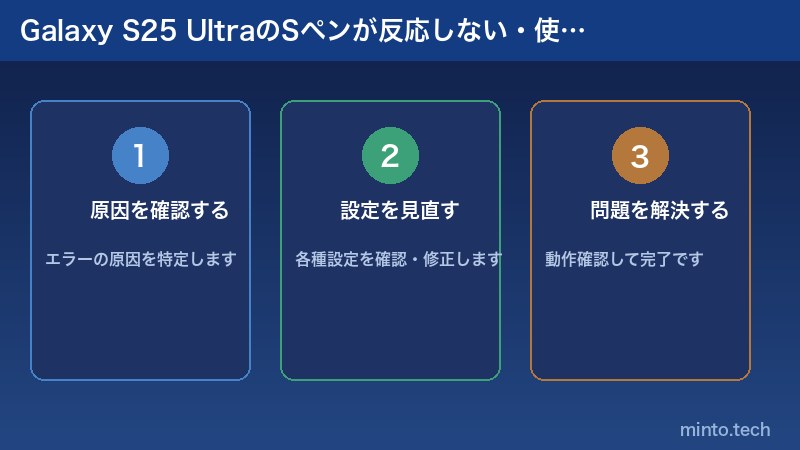 Galaxy S25 UltraのSペンが反応しない・使…

1
原因を確認する
エラーの原因を特定します

2
設定を見直す
各種設定を確認・修正します

3
問題を解決する
動作確認して完了です

minto.tech